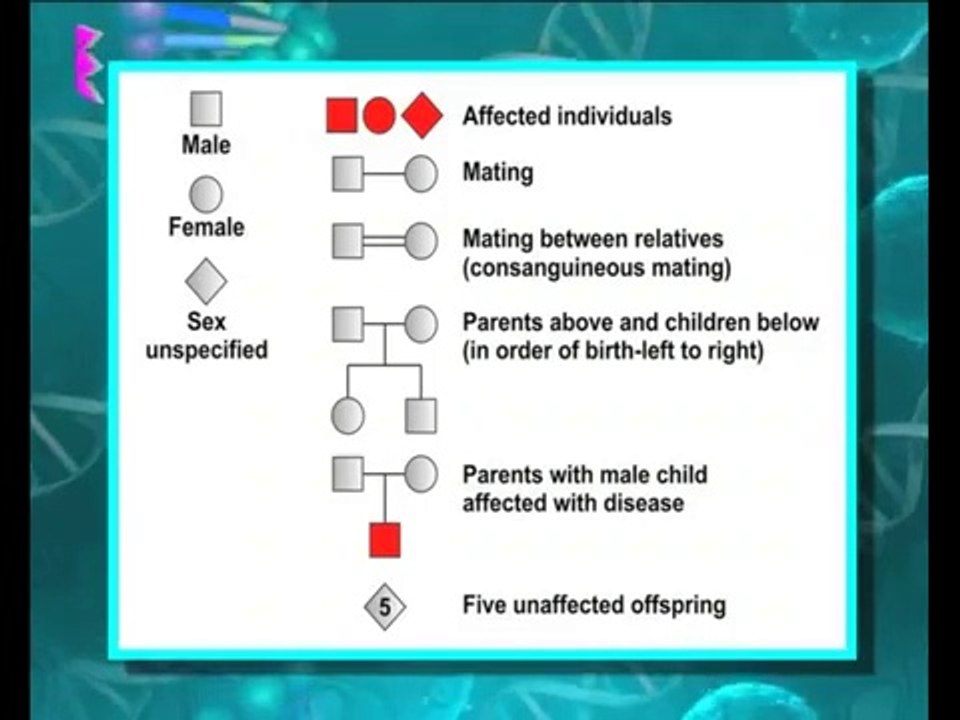 Male

Female

Sex unspecified

Affected individuals

Mating

Mating between relatives (consanguineous mating)

Parents above and children below (in order of birth-left to right)

Parents with male child affected with disease

5

Five unaffected offspring